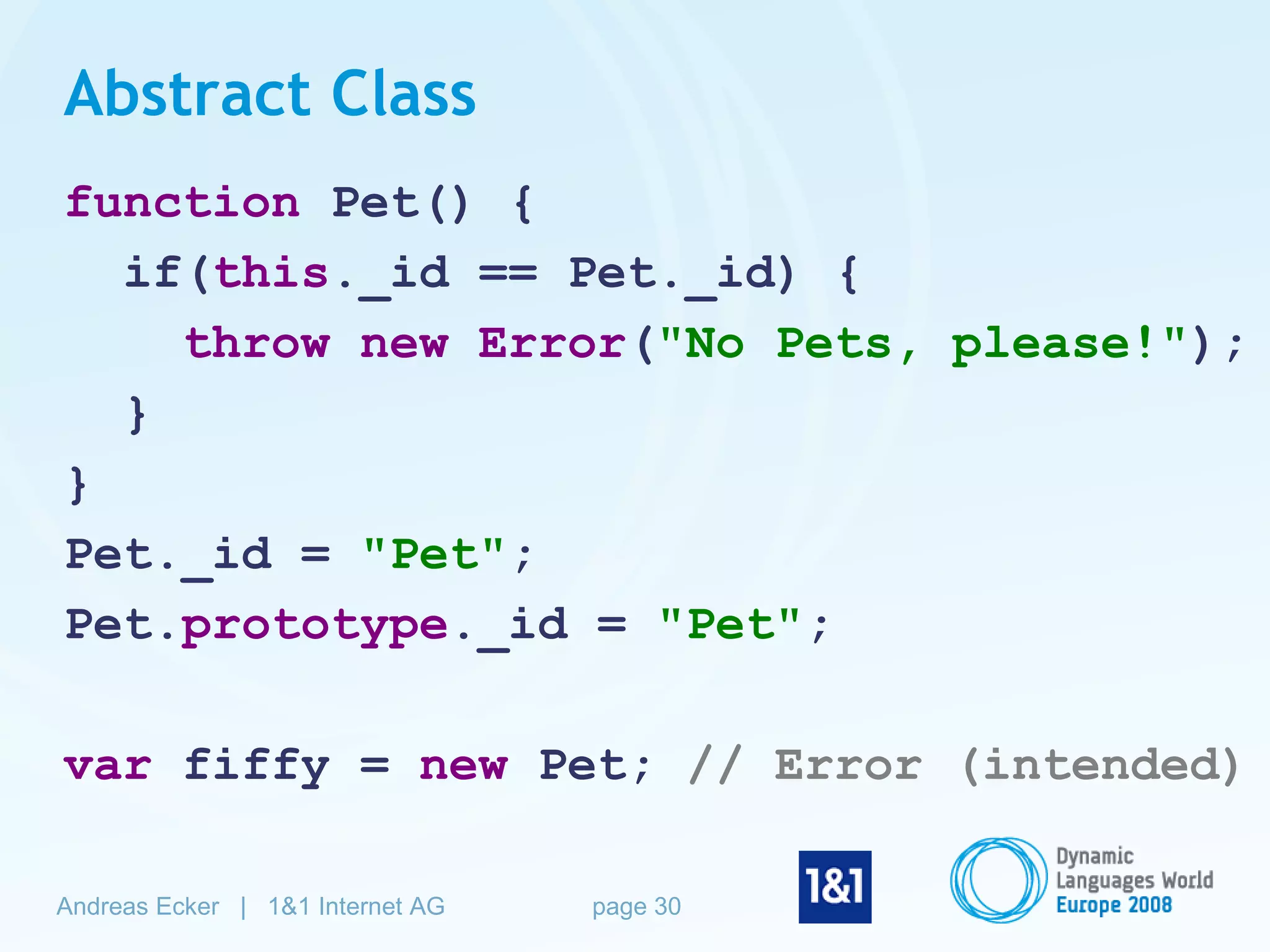 Abstract Class

function Pet() {
  if(this._id == Pet._id) {
    throw new Error("No Pets, please!");
  }
}
Pet._id = "Pet";
Pet.prototype._id = "Pet";

var fiffy = new Pet; // Error (intended)

Andreas Ecker | 1&1 Internet AG    page 30

1&1

Dynamic Languages World Europe 2008